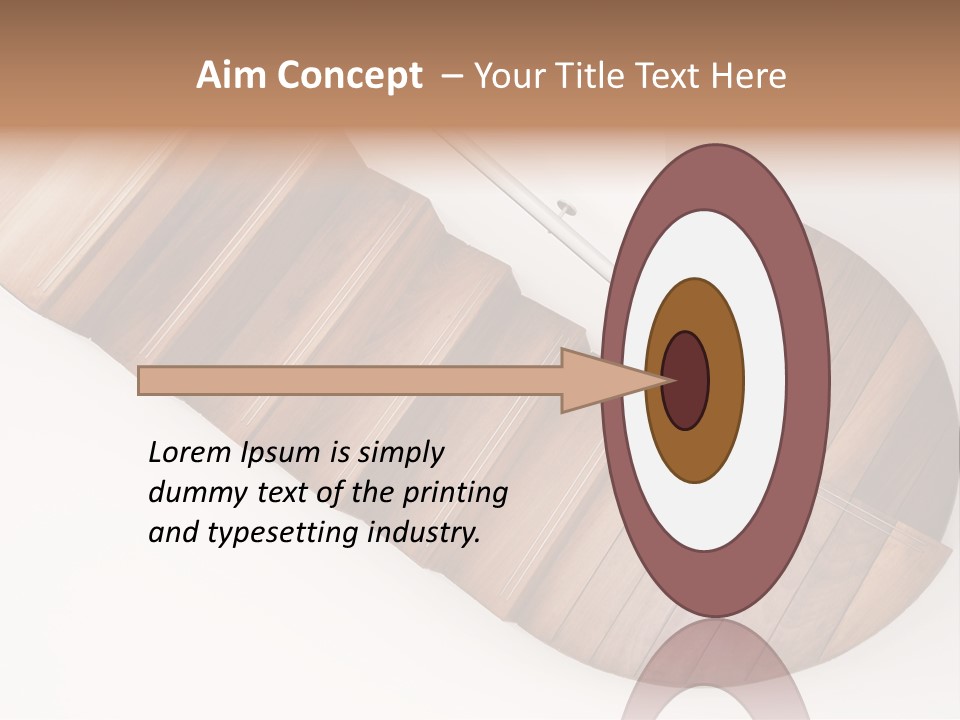 Aim Concept – Your Title Text Here

Lorem Ipsum is simply dummy text of the printing and typesetting industry.